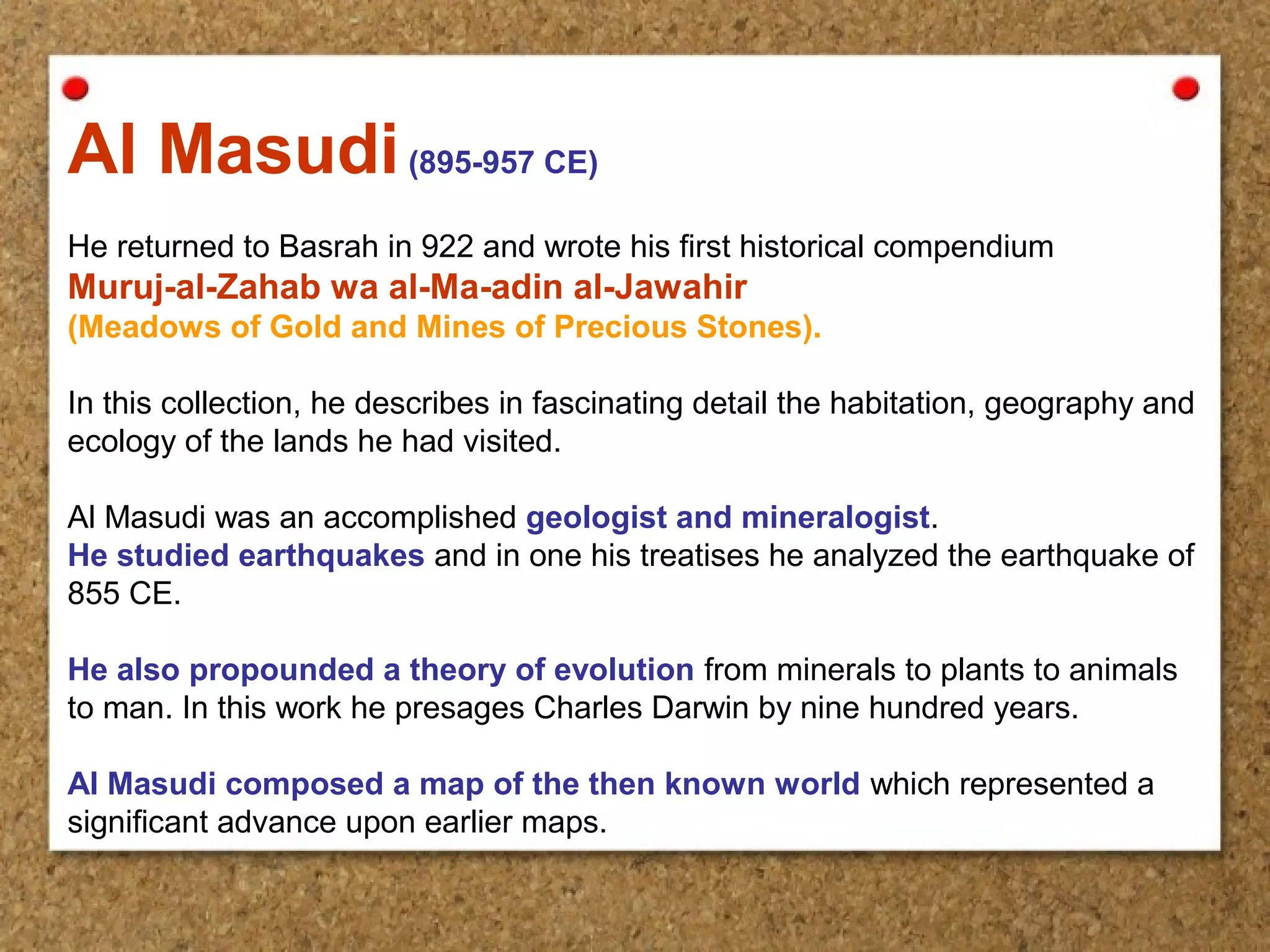 Al Masudi (895-957 CE)

He returned to Basrah in 922 and wrote his first historical compendium
Muruj-al-Zahab wa al-Ma-adin al-Jawahir
(Meadows of Gold and Mines of Precious Stones).

In this collection, he describes in fascinating detail the habitation, geography and ecology of the lands he had visited.

Al Masudi was an accomplished geologist and mineralogist.
He studied earthquakes and in one his treatises he analyzed the earthquake of 855 CE.

He also propounded a theory of evolution from minerals to plants to animals to man. In this work he presages Charles Darwin by nine hundred years.

Al Masudi composed a map of the then known world which represented a significant advance upon earlier maps.